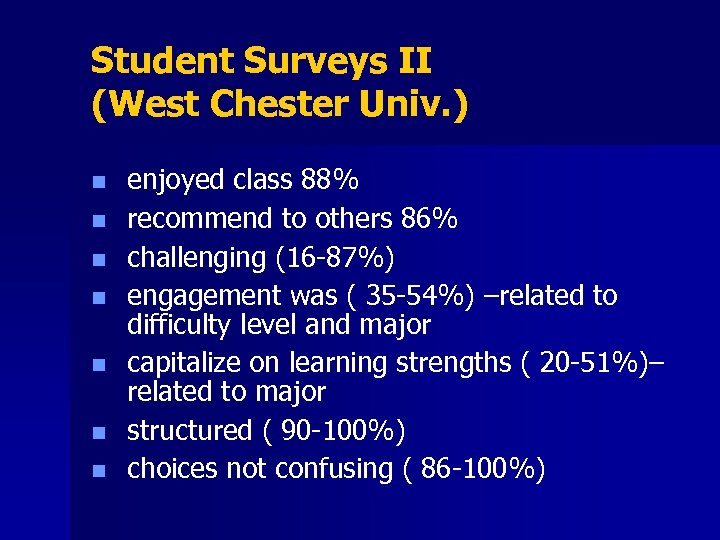 Student Surveys II
(West Chester Univ.)

- enjoyed class 88%
- recommend to others 86%
- challenging (16-87%)
- engagement was ( 35-54%) –related to difficulty level and major
- capitalize on learning strengths ( 20-51%)– related to major
- structured ( 90-100%)
- choices not confusing ( 86-100%)